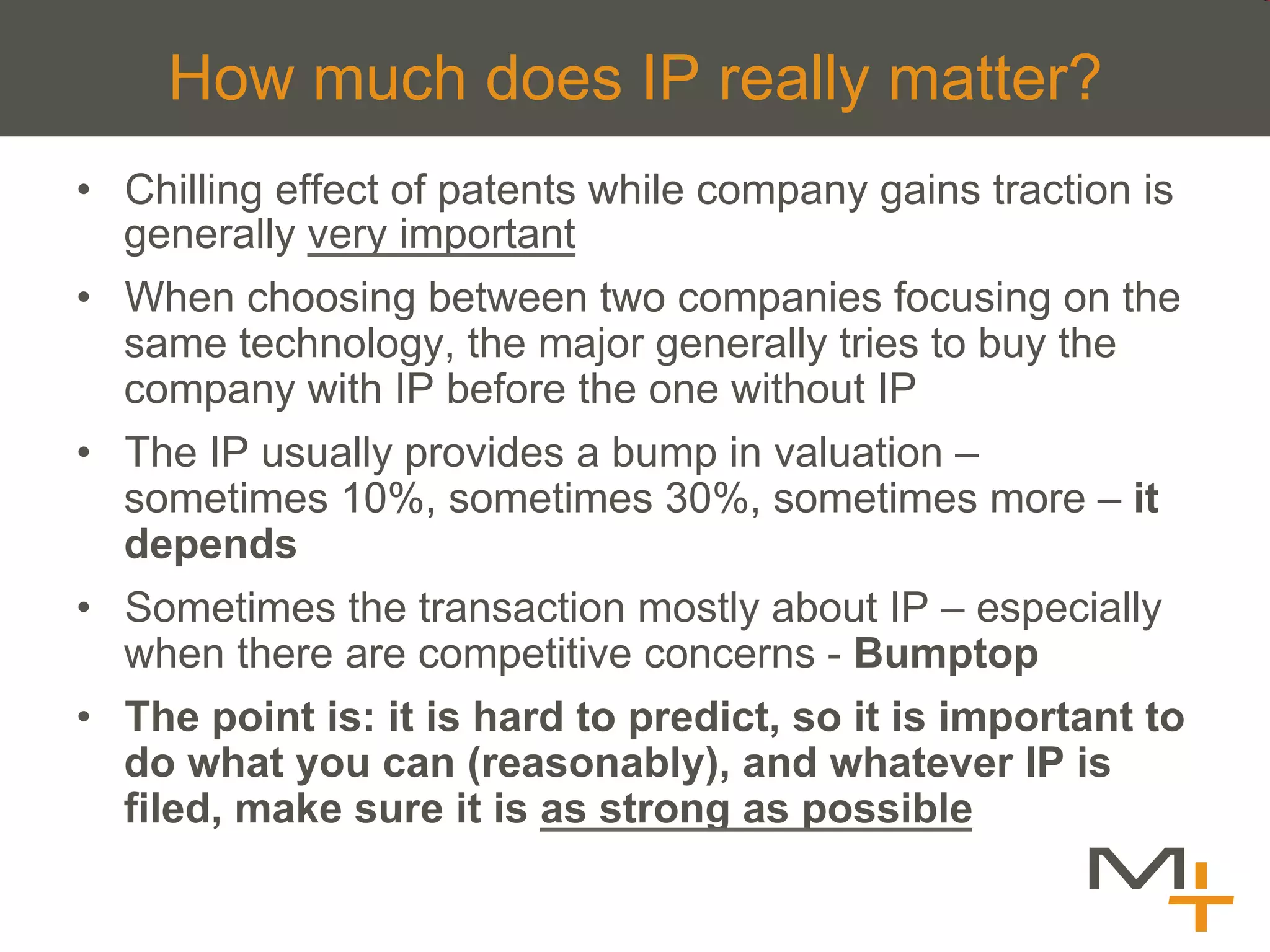 How much does IP really matter?

• Chilling effect of patents while company gains traction is generally very important

• When choosing between two companies focusing on the same technology, the major generally tries to buy the company with IP before the one without IP

• The IP usually provides a bump in valuation – sometimes 10%, sometimes 30%, sometimes more – it depends

• Sometimes the transaction mostly about IP – especially when there are competitive concerns - Bumptop

• The point is: it is hard to predict, so it is important to do what you can (reasonably), and whatever IP is filed, make sure it is as strong as possible

MT